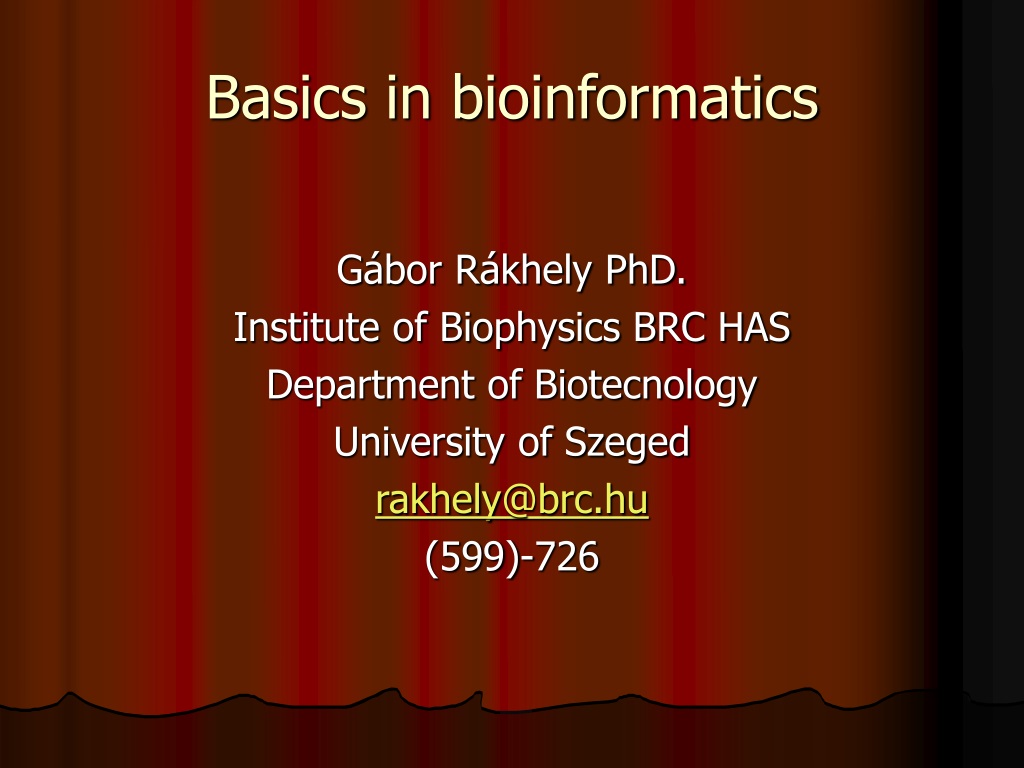 Basics in bioinformatics

Gábor Rákhely PhD.
Institute of Biophysics BRC HAS
Department of Biotecnology
University of Szeged
rakhely@brc.hu
(599)-726